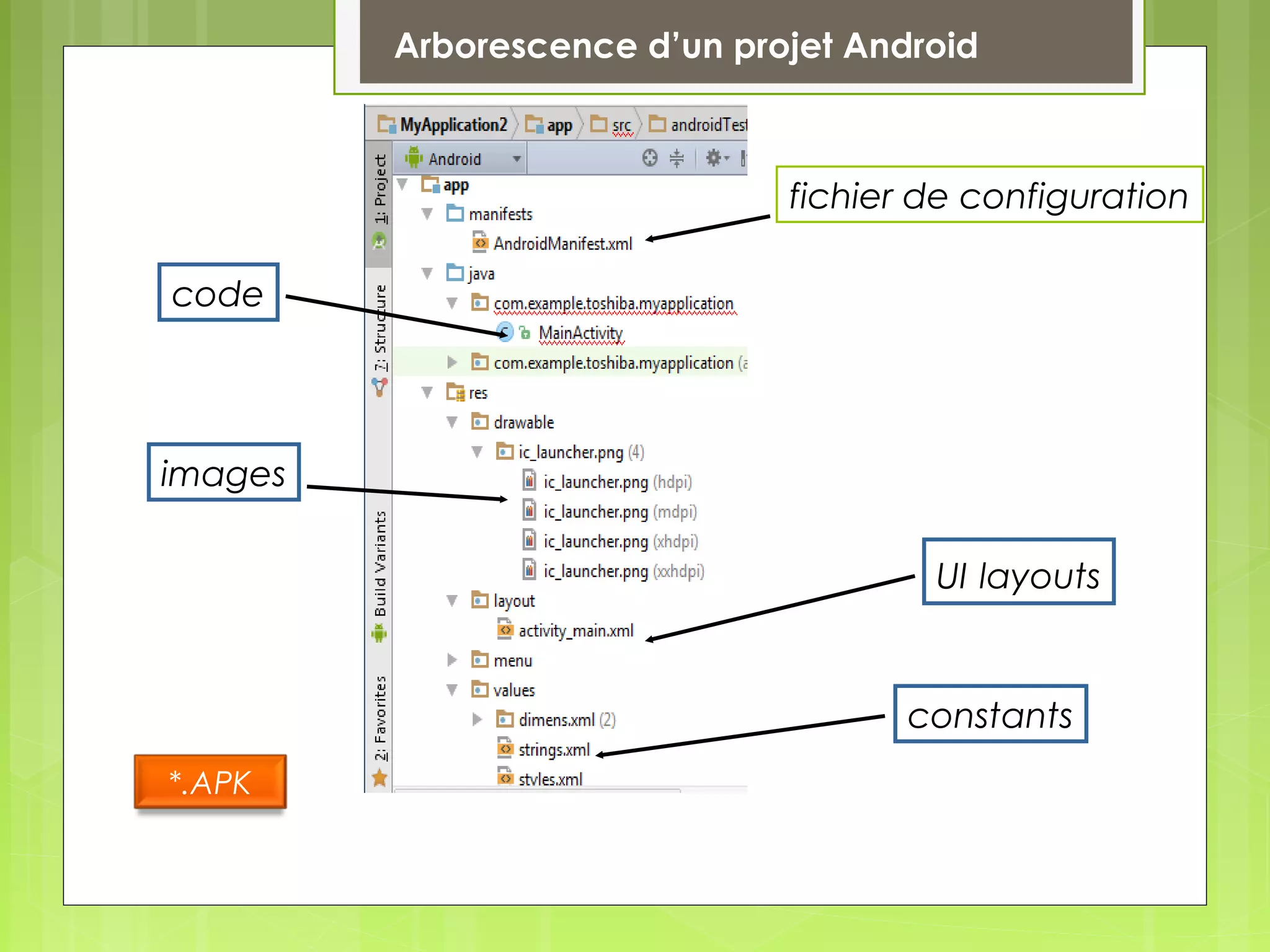 Arborescence d'un projet Android

MyApplication2 app src androidTest

1: Project
7: Structure
Build Variants
2: Favorites

Android

app
manifests
AndroidManifest.xml
java
com.example.toshiba.myapplication
MainActivity
com.example.toshiba.myapplication (a
res
drawable
ic_launcher.png (4)
ic_launcher.png (hdpi)
ic_launcher.png (mdpi)
ic_launcher.png (xhdpi)
ic_launcher.png (xxhdpi)
layout
activity_main.xml
menu
values
dimens.xml (2)
strings.xml
styles.xml

fichier de configuration

code

images

UI layouts

constants

*.APK